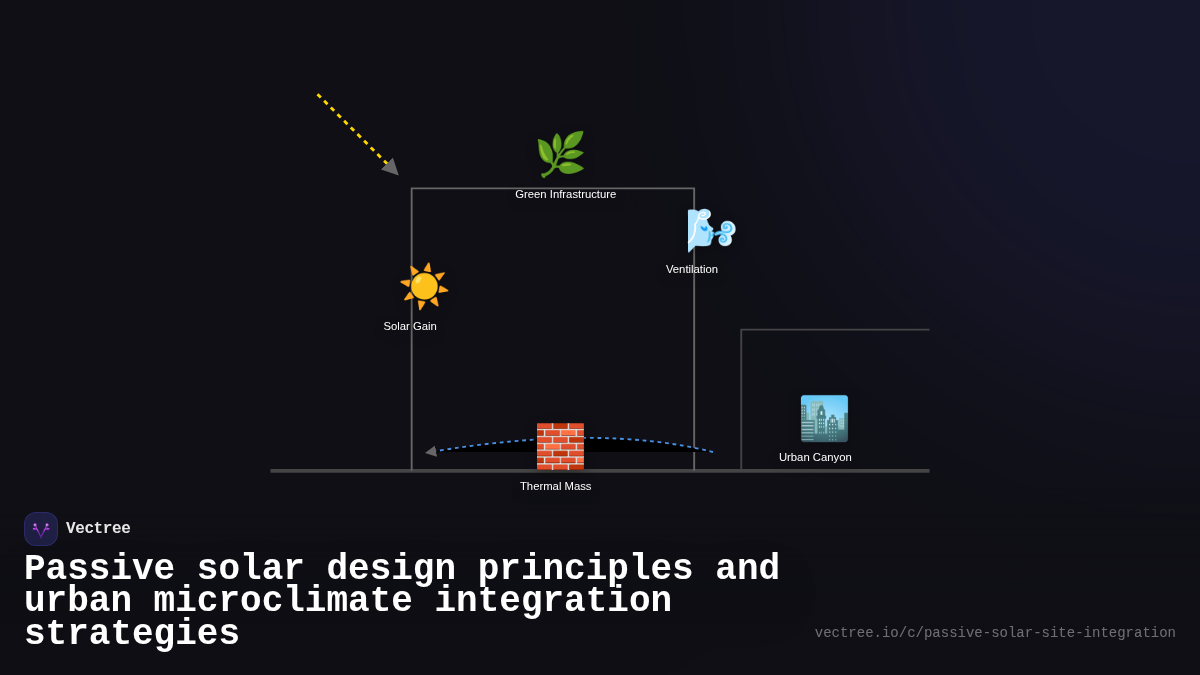 Green Infrastructure

Ventilation

Solar Gain

Urban Canyon

Thermal Mass

Vectree

Passive solar design principles and urban microclimate integration strategies

vectree.io/c/passive-solar-site-integration